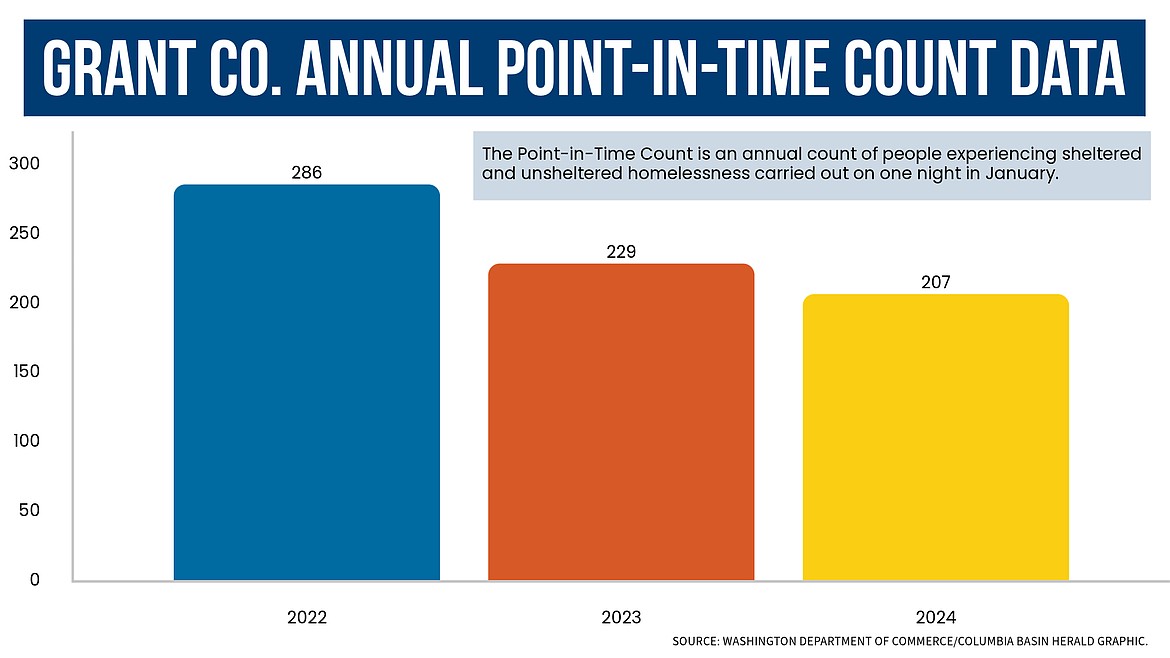 GRANT CO. ANNUAL POINT-IN-TIME COUNT DATA

The Point-in-Time Count is an annual count of people experiencing sheltered and unsheltered homelessness carried out on one night in January.

300
250
200
150
100
50
0

286
229
207

2022
2023
2024

SOURCE: WASHINGTON DEPARTMENT OF COMMERCE/COLUMBIA BASIN HERALD GRAPHIC.